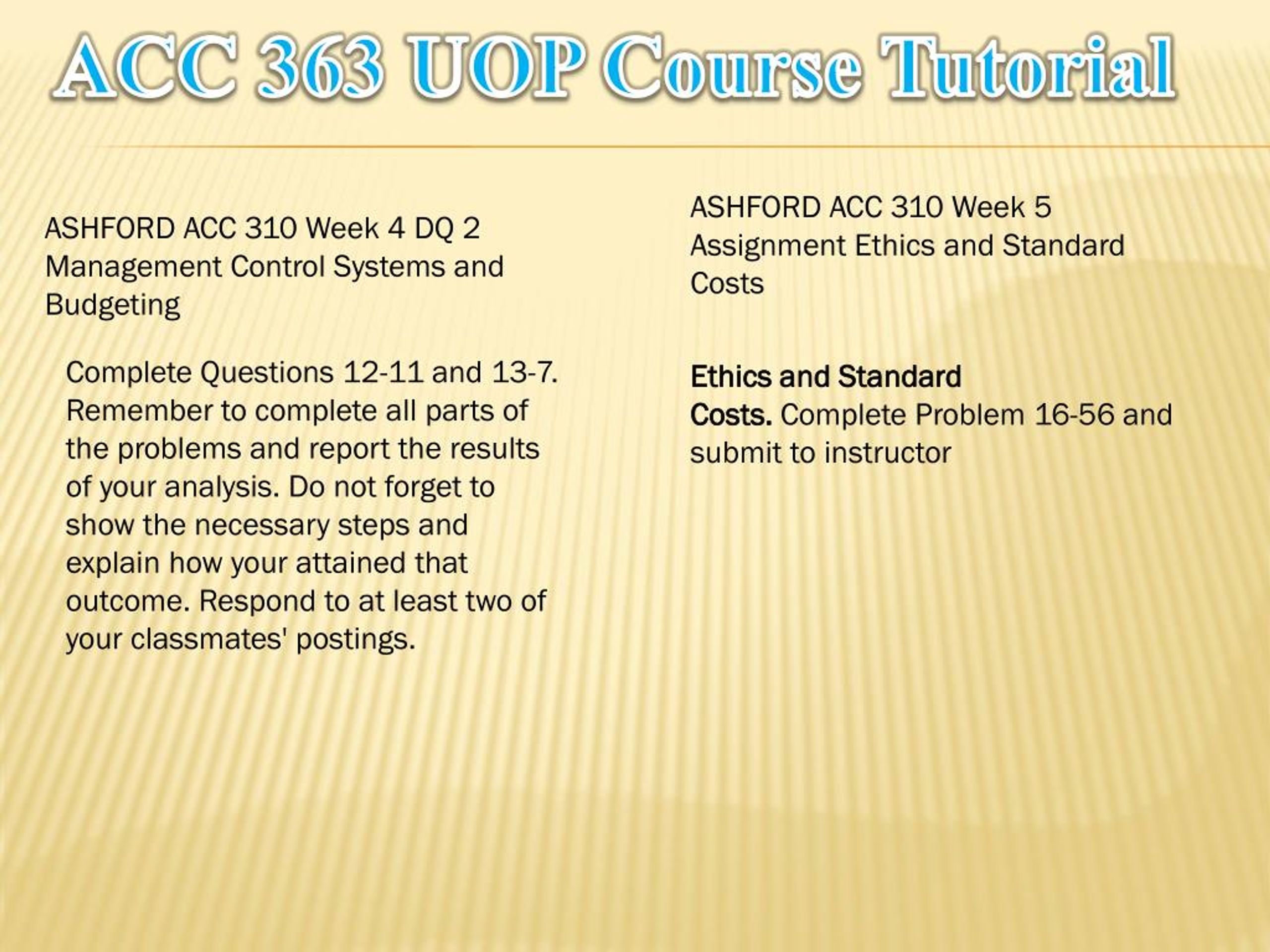 ACC 363 UOP Course Tutorial

ASHFORD ACC 310 Week 4 DQ 2 Management Control Systems and Budgeting

Complete Questions 12-11 and 13-7. Remember to complete all parts of the problems and report the results of your analysis. Do not forget to show the necessary steps and explain how your attained that outcome. Respond to at least two of your classmates' postings.

ASHFORD ACC 310 Week 5 Assignment Ethics and Standard Costs

Ethics and Standard Costs. Complete Problem 16-56 and submit to instructor